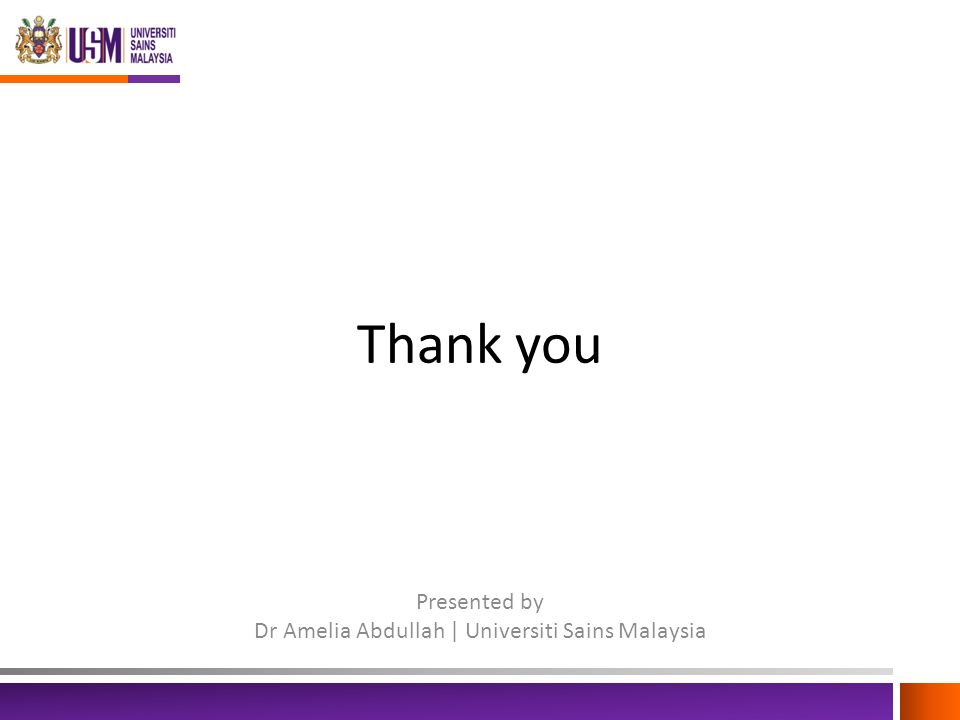 USM UNIVERSITI SAINS MALAYSIA

Thank you

Presented by
Dr Amelia Abdullah | Universiti Sains Malaysia